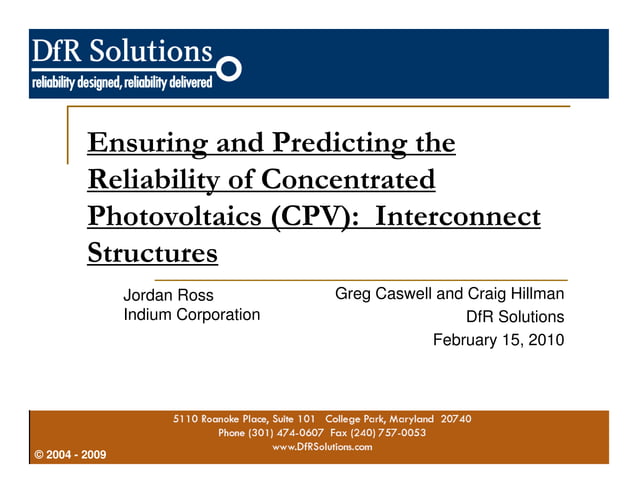 DfR Solutions
reliability designed, reliability delivered

Ensuring and Predicting the Reliability of Concentrated Photovoltaics (CPV): Interconnect Structures

Jordan Ross
Indium Corporation

Greg Caswell and Craig Hillman
DfR Solutions
February 15, 2010

5110 Roanoke Place, Suite 101 College Park, Maryland 20740
Phone (301) 474-0607 Fax (240) 757-0053
www.DfRSolutions.com

© 2004 - 2009